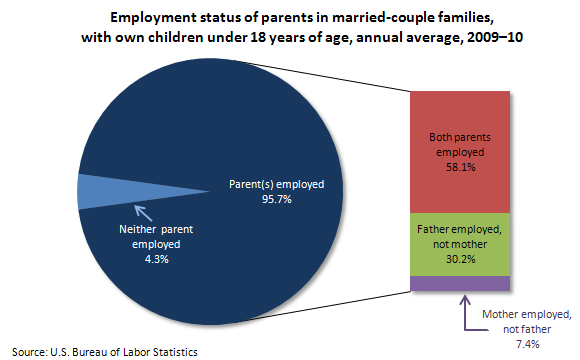 Employment status of parents in married-couple families, with own children under 18 years of age, annual average, 2009–10

Parent(s) employed
95.7%

Neither parent employed
4.3%

Both parents employed
58.1%

Father employed, not mother
30.2%

Mother employed, not father
7.4%

Source: U.S. Bureau of Labor Statistics